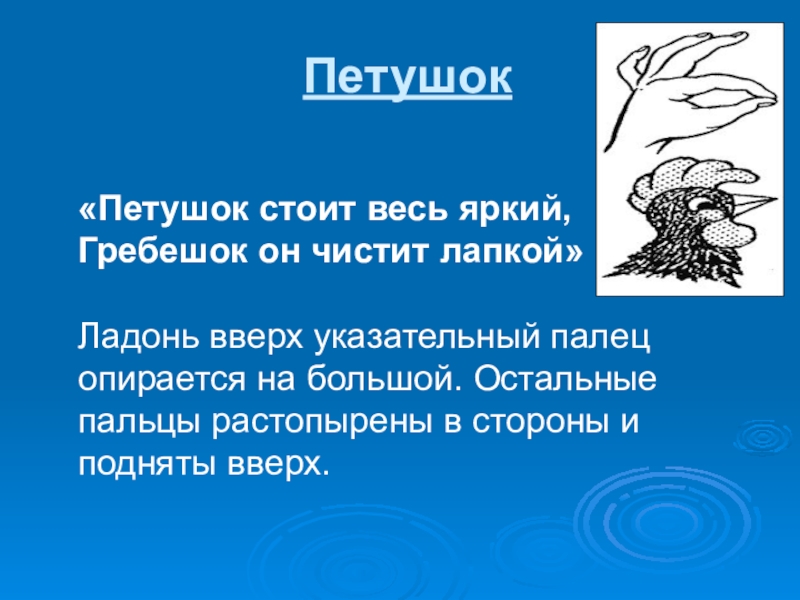 Петушок

«Петушок стоит весь яркий,
Гребешок он чистит лапкой»

Ладонь вверх указательный палец опирается на большой. Остальные пальцы растопырены в стороны и подняты вверх.